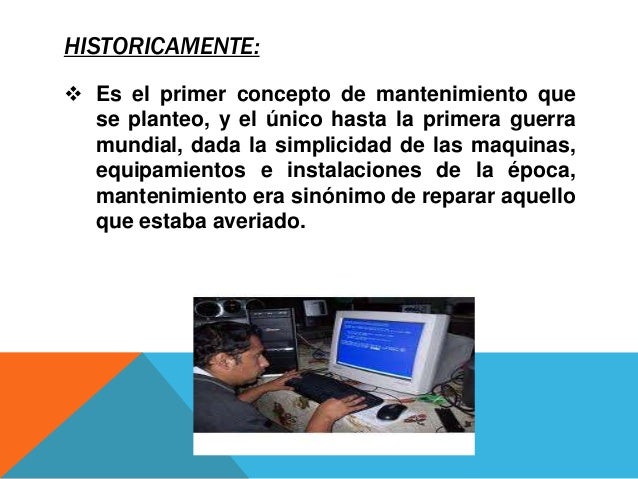 HISTORICAMENTE:

❖ Es el primer concepto de mantenimiento que se planteo, y el único hasta la primera guerra mundial, dada la simplicidad de las maquinas, equipamientos e instalaciones de la época, mantenimiento era sinónimo de reparar aquello que estaba averiado.